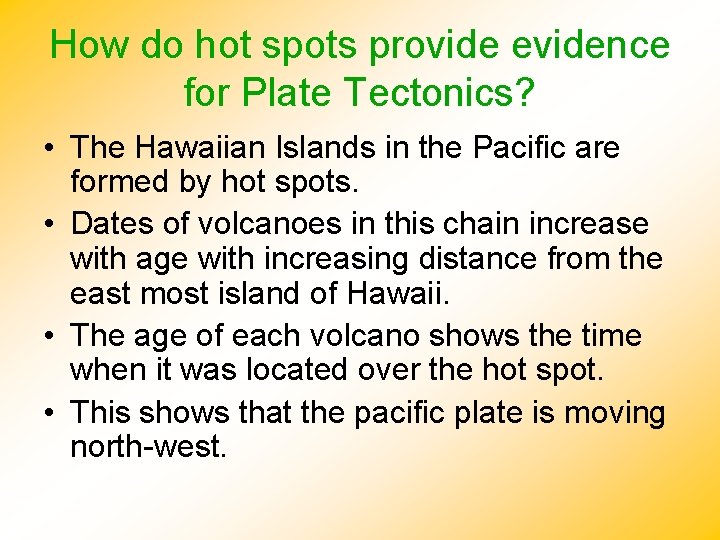 How do hot spots provide evidence for Plate Tectonics?

• The Hawaiian Islands in the Pacific are formed by hot spots.
• Dates of volcanoes in this chain increase with age with increasing distance from the east most island of Hawaii.
• The age of each volcano shows the time when it was located over the hot spot.
• This shows that the pacific plate is moving north-west.